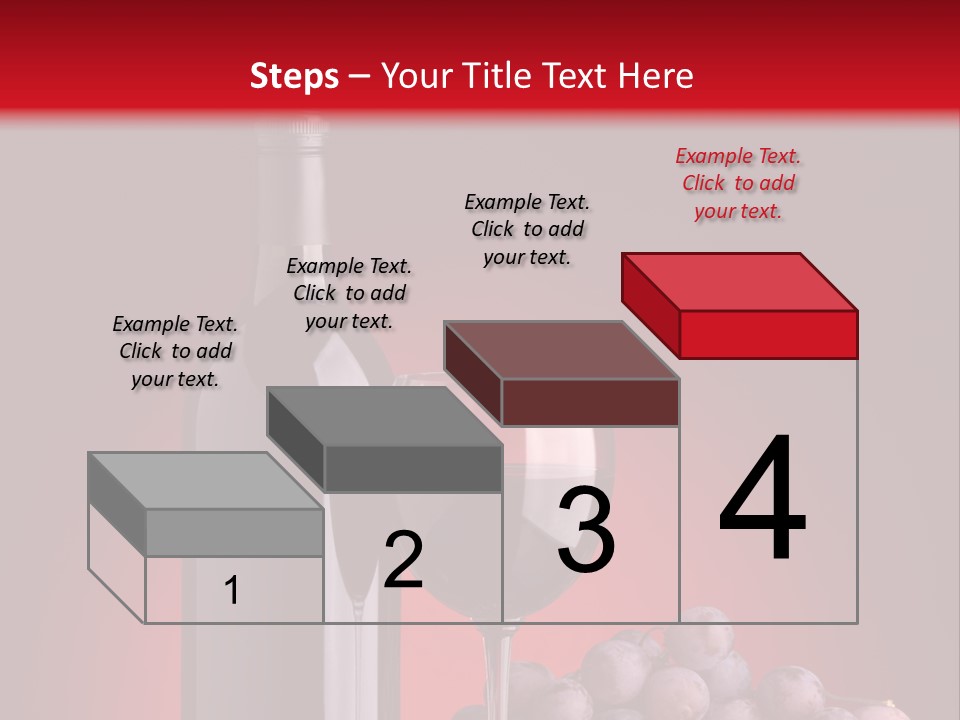 Steps – Your Title Text Here

Example Text. Click to add your text.

Example Text. Click to add your text.

Example Text. Click to add your text.

Example Text. Click to add your text.

1

2

3

4